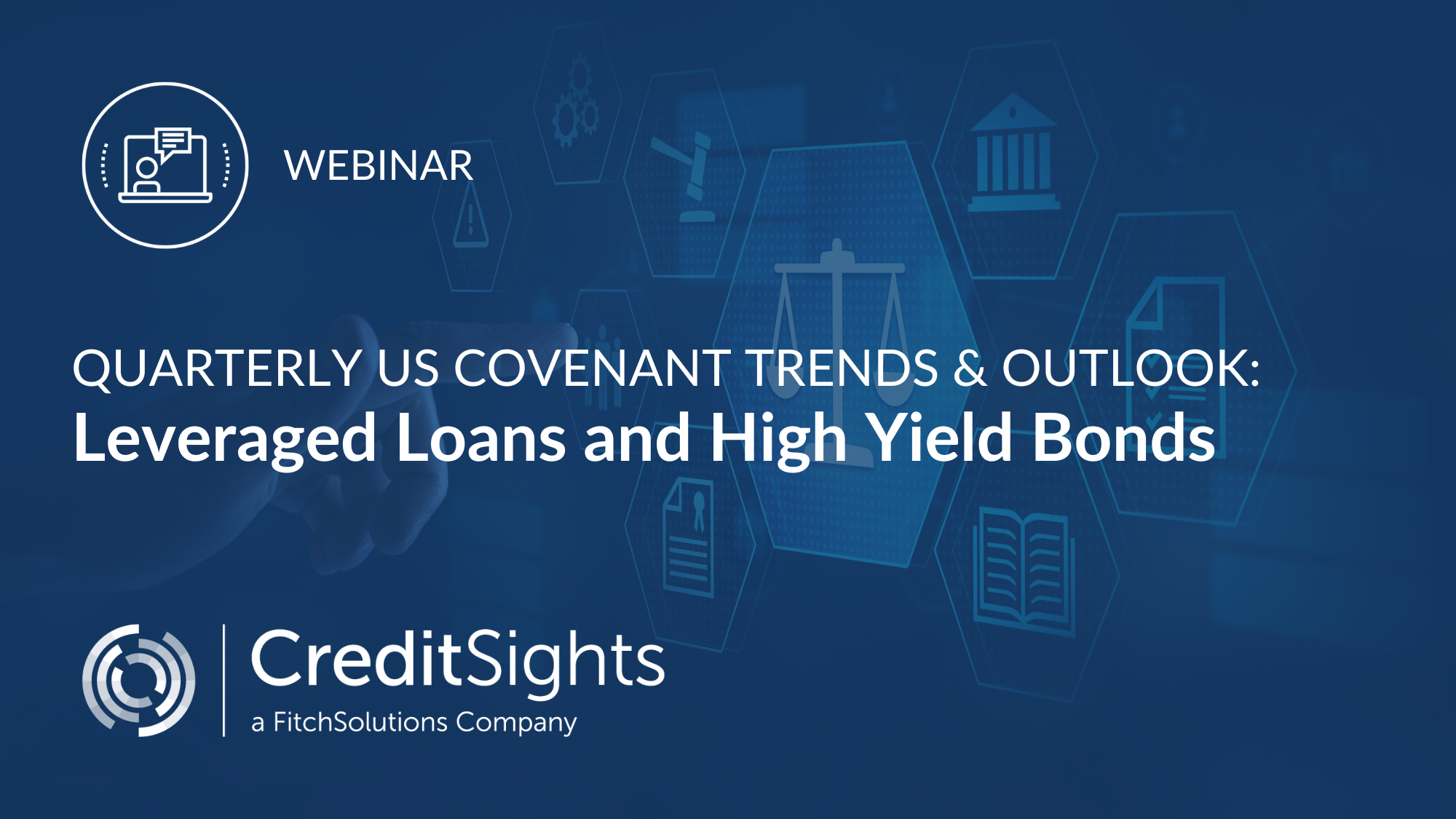 WEBINAR

QUARTERLY US COVENANT TRENDS & OUTLOOK:
Leveraged Loans and High Yield Bonds

CreditSights
a FitchSolutions Company